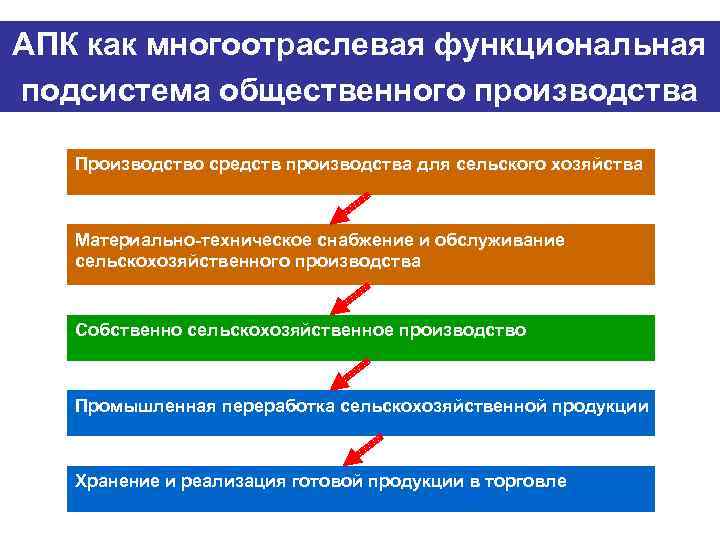 АПК как многоотраслевая функциональная подсистема общественного производства

Производство средств производства для сельского хозяйства

Материально-техническое снабжение и обслуживание сельскохозяйственного производства

Собственно сельскохозяйственное производство

Промышленная переработка сельскохозяйственной продукции

Хранение и реализация готовой продукции в торговле